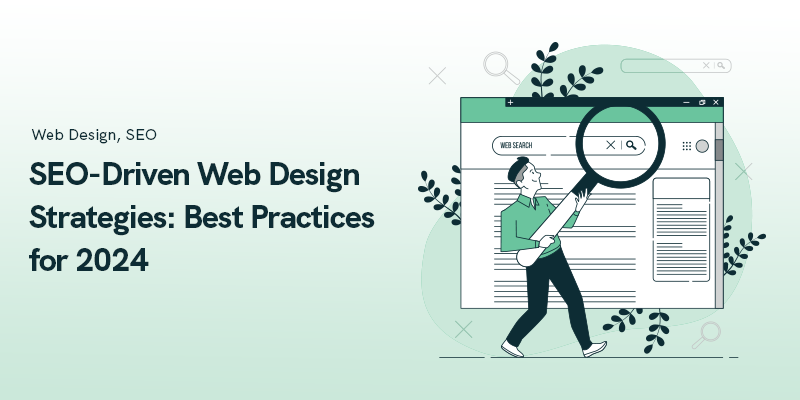 Web Design, SEO

SEO-Driven Web Design Strategies: Best Practices for 2024

WEB SEARCH